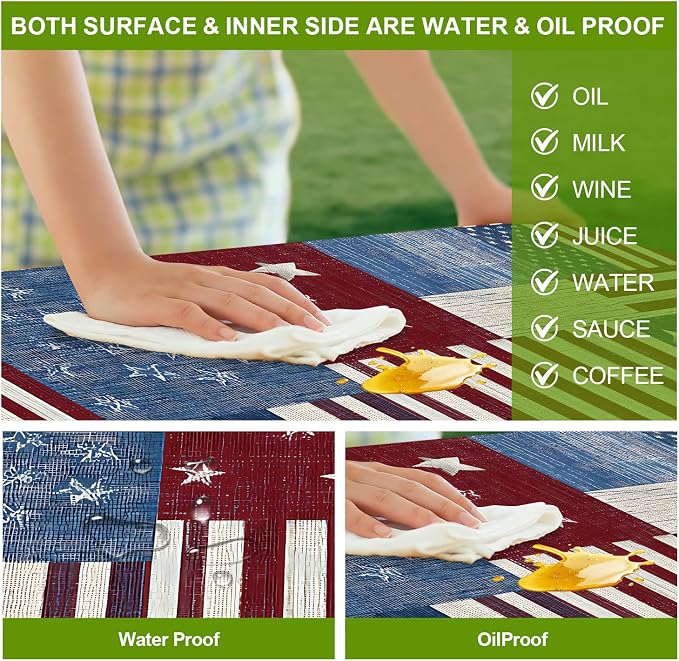 BOTH SURFACE & INNER SIDE ARE WATER & OIL PROOF

OIL
MILK
WINE
JUICE
WATER
SAUCE
COFFEE

Water Proof

OilProof